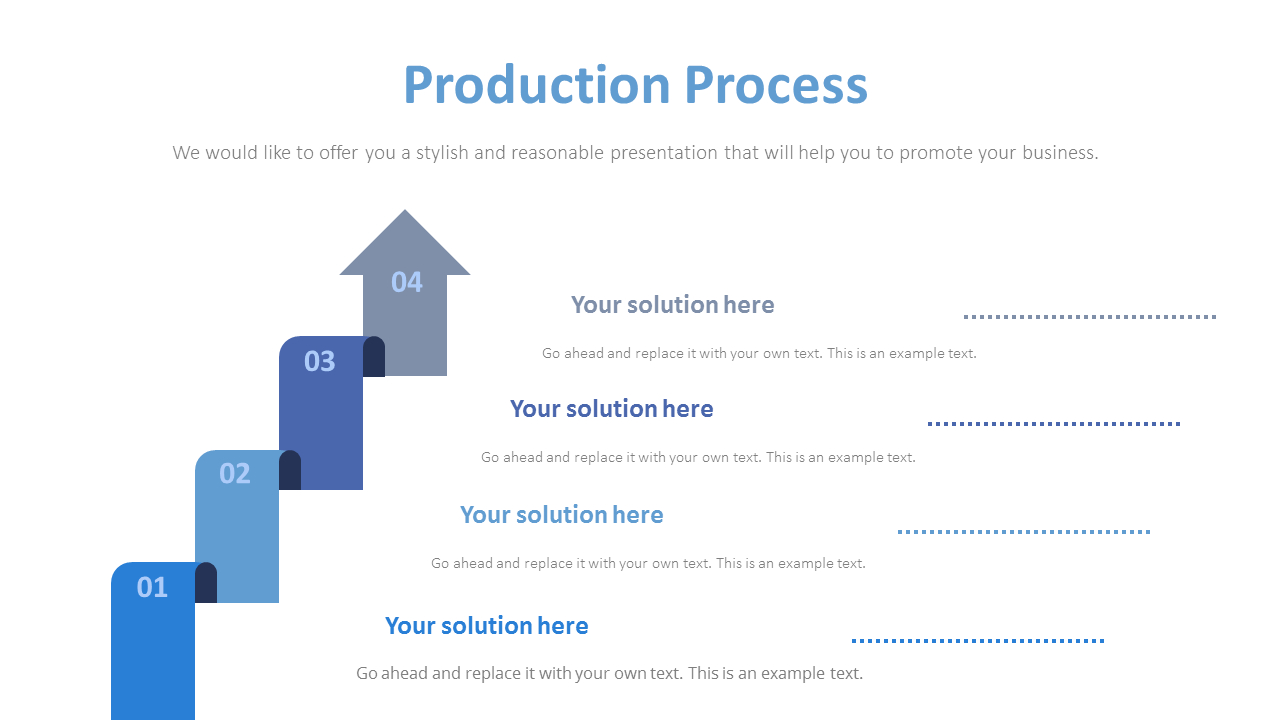 Production Process

We would like to offer you a stylish and reasonable presentation that will help you to promote your business.

04

Your solution here

Go ahead and replace it with your own text. This is an example text.

03

Your solution here

Go ahead and replace it with your own text. This is an example text.

02

Your solution here

Go ahead and replace it with your own text. This is an example text.

01

Your solution here

Go ahead and replace it with your own text. This is an example text.